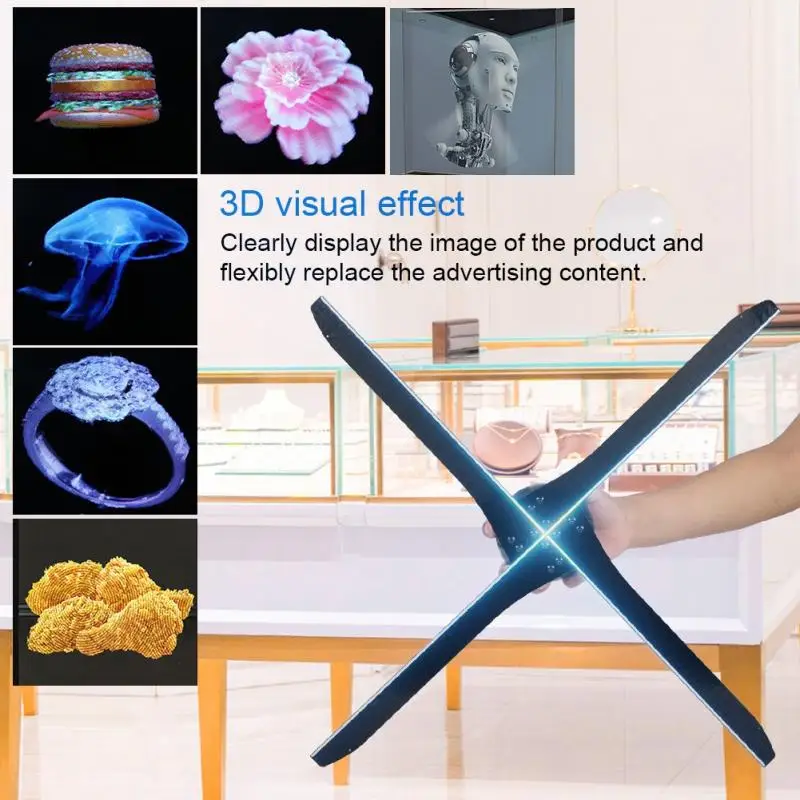 3D visual effect

Clearly display the image of the product and flexibly replace the advertising content.